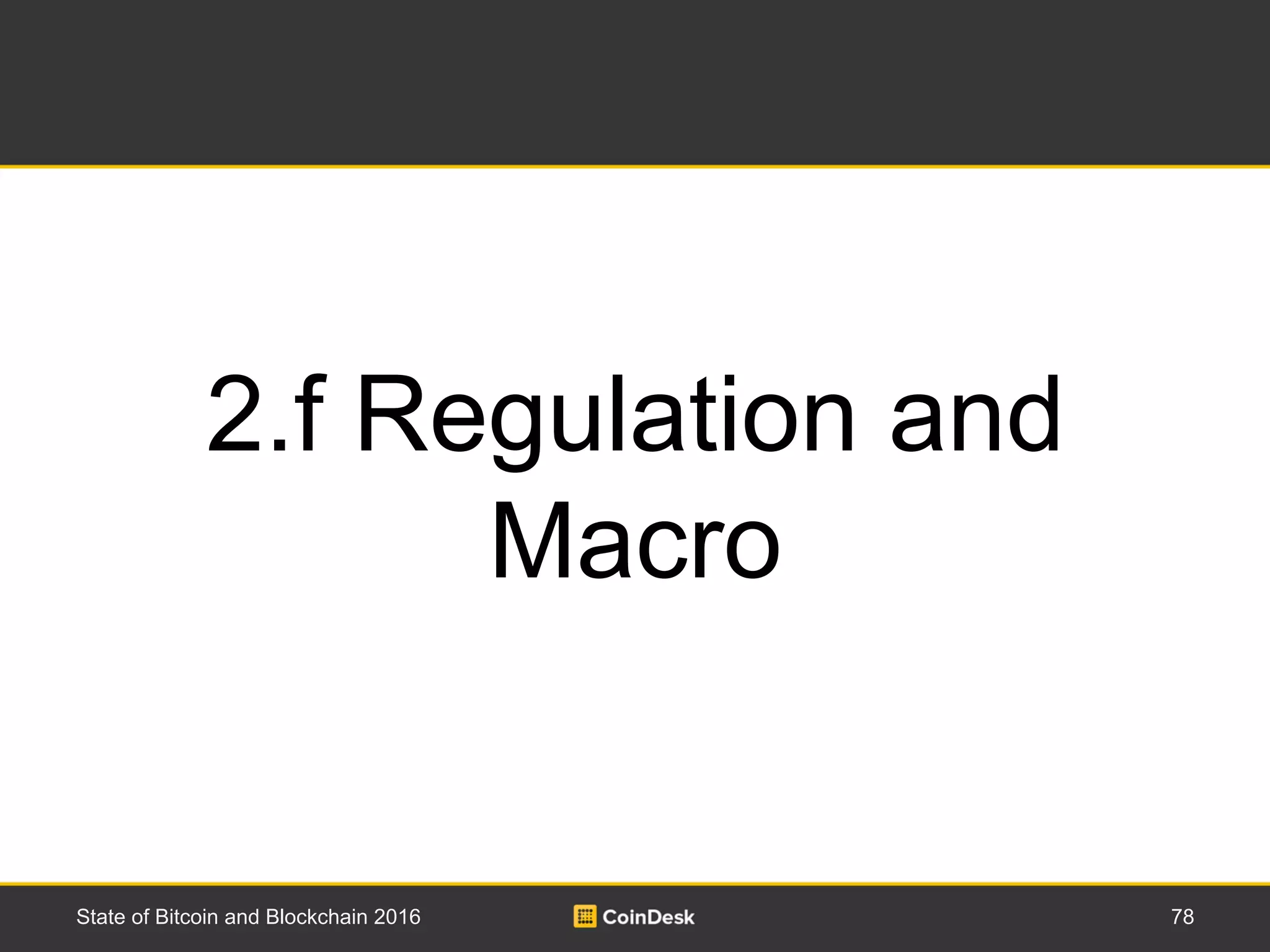 2.f Regulation and Macro

State of Bitcoin and Blockchain 2016

CoinDesk

78